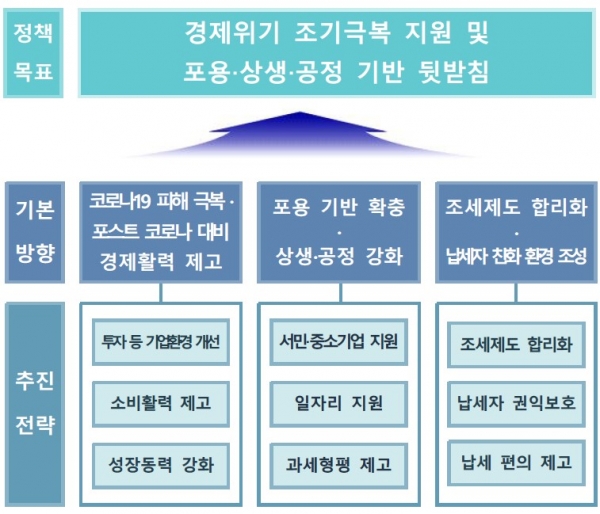 정책 목표

경제위기 조기극복 지원 및
포용·상생·공정 기반 뒷받침

기본 방향

코로나19 피해 극복 · 포스트 코로나 대비 경제활력 제고

포용 기반 확충 · 상생·공정 강화

조세제도 합리화 · 납세자 친화 환경 조성

추진 전략

투자 등 기업환경 개선

소비활력 제고

성장동력 강화

서민·중소기업 지원

일자리 지원

과세형평 제고

조세제도 합리화

납세자 권익보호

납세 편의 제고